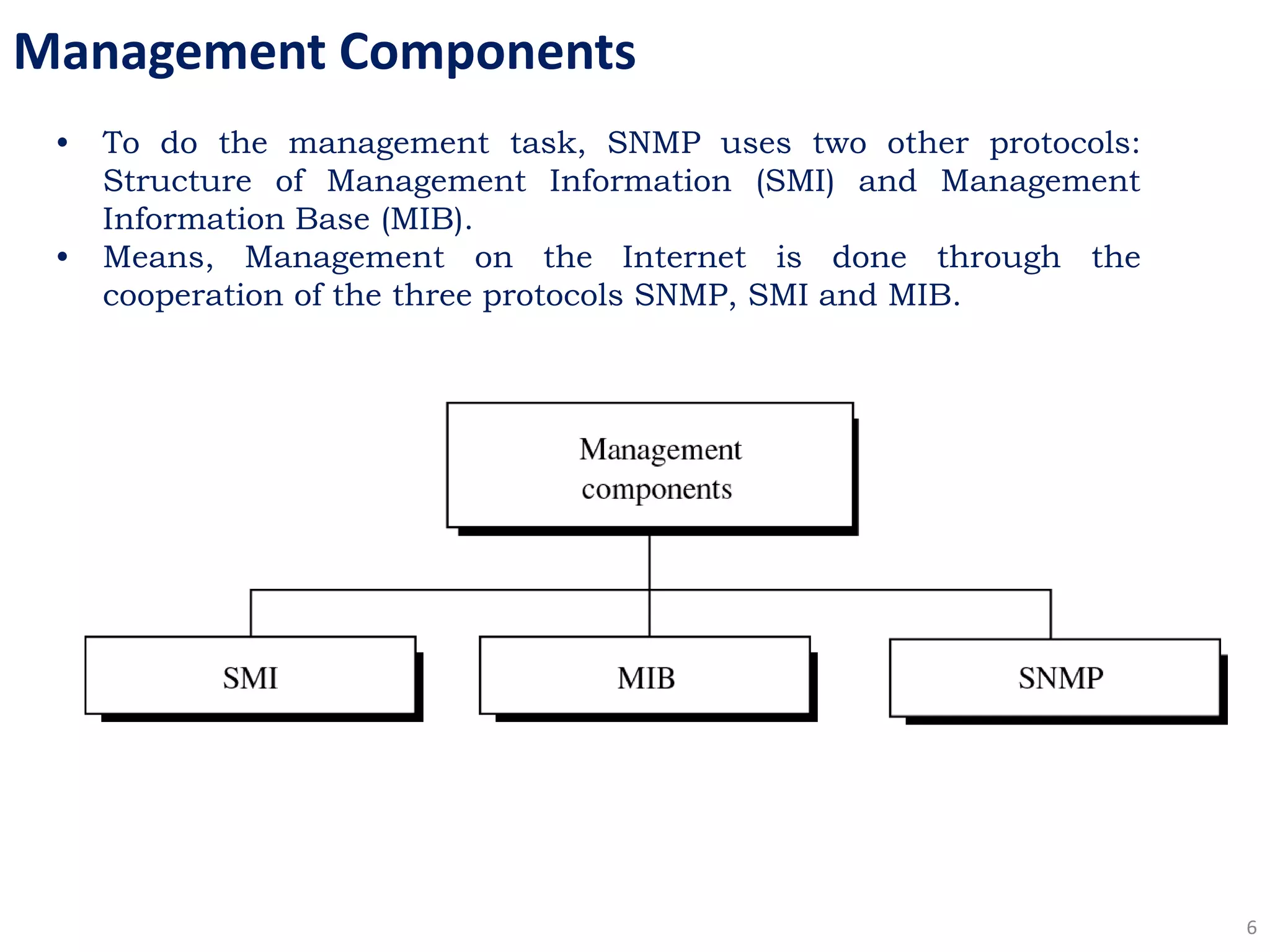 Management Components

• To do the management task, SNMP uses two other protocols: Structure of Management Information (SMI) and Management Information Base (MIB).
• Means, Management on the Internet is done through the cooperation of the three protocols SNMP, SMI and MIB.

Management components

SMI

MIB

SNMP

6